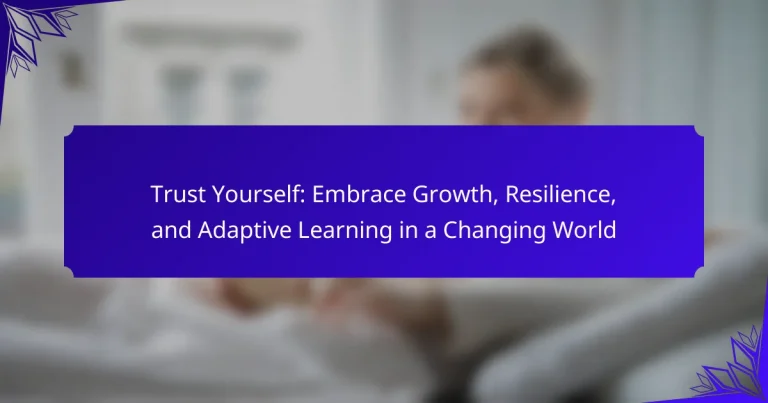 Trust Yourself: Embrace Growth, Resilience, and Adaptive Learning in a Changing World